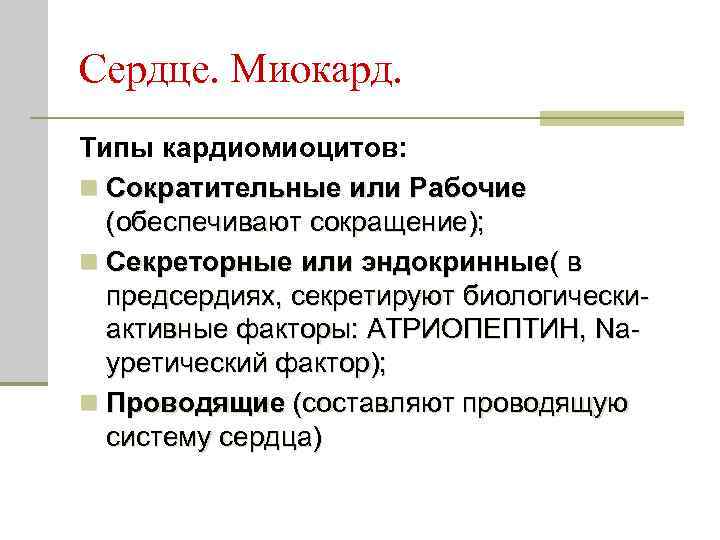 Сердце. Миокард.

Типы кардиомиоцитов:

Сократительные или Рабочие (обеспечивают сокращение);

Секреторные или эндокринные( в предсердиях, секретируют биологически-активные факторы: АТРИОПЕПТИН, Na-уретический фактор);

Проводящие (составляют проводящую систему сердца)